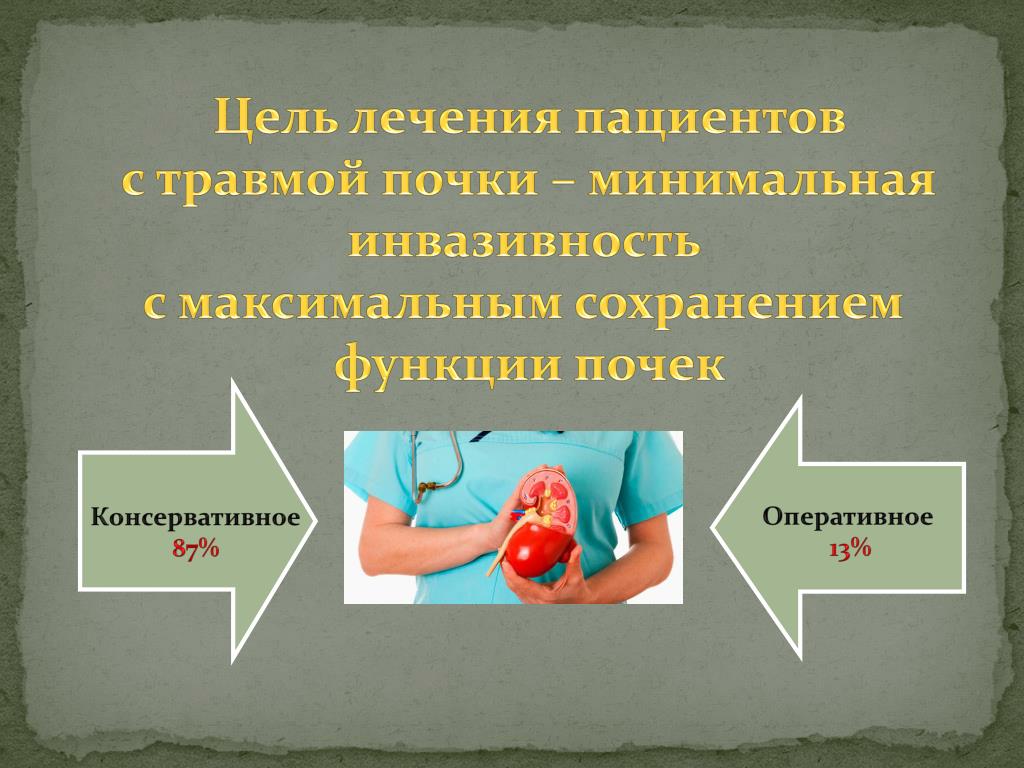 Цель лечения пациентов с травмой почки – минимальная инвазивность с максимальным сохранением функции почек

Консервативное
87%

Оперативное
13%